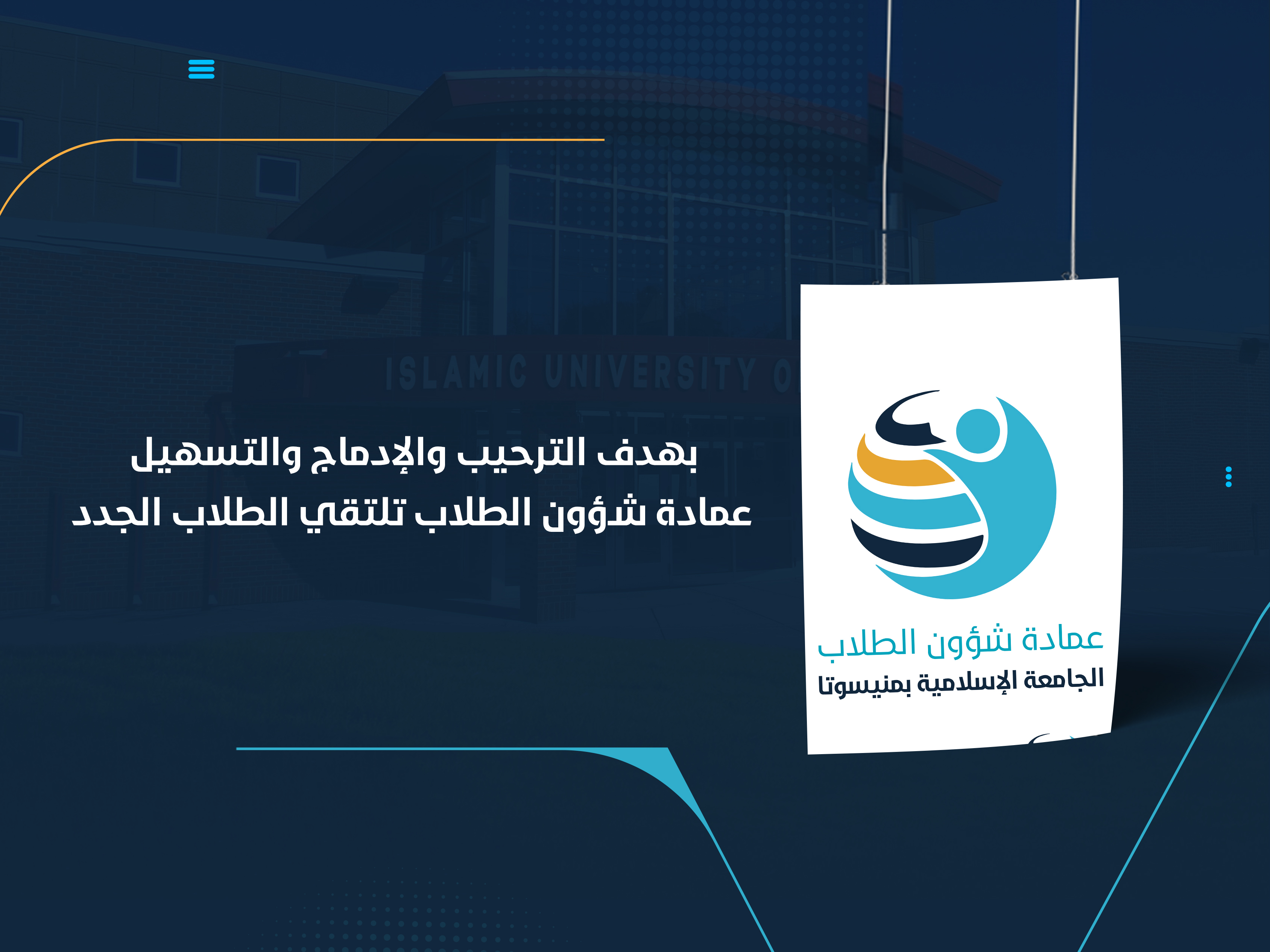 ISLAMIC UNIVERSITY O

بهدف الترحيب والإدماج والتسهيل
عمادة شؤون الطلاب تلتقي الطلاب الجدد

عمادة شؤون الطلاب
الجامعة الإسلامية بمنيسوتا